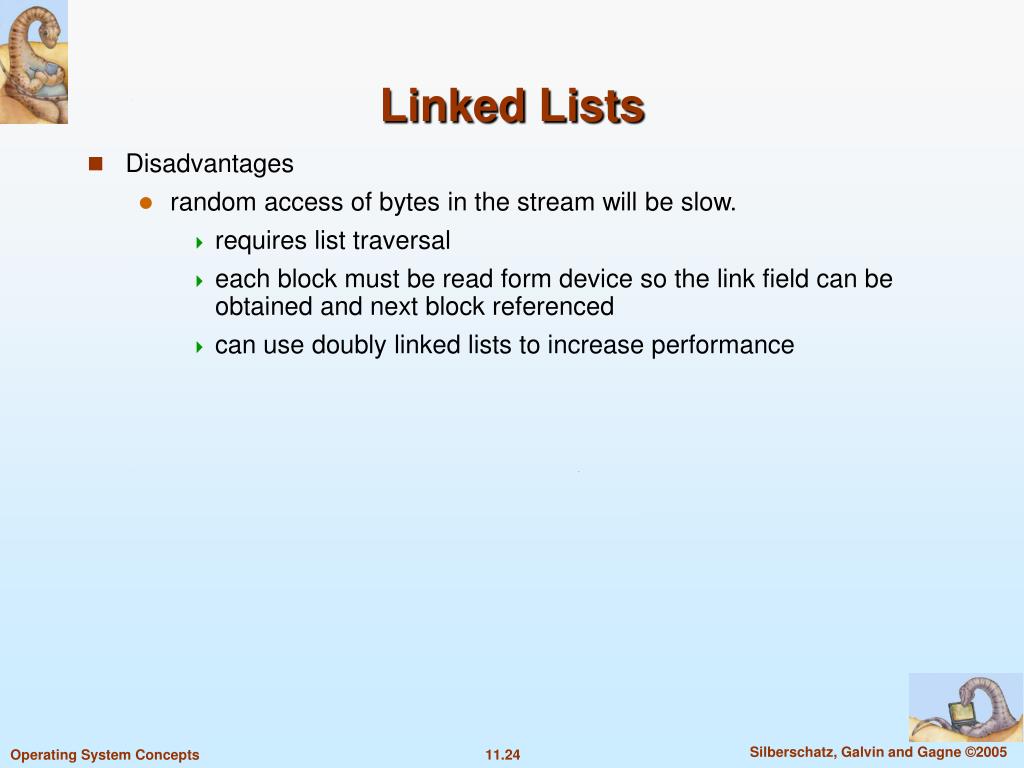 Linked Lists

Disadvantages

random access of bytes in the stream will be slow.

requires list traversal

each block must be read form device so the link field can be obtained and next block referenced

can use doubly linked lists to increase performance

Operating System Concepts

11.24

Silberschatz, Galvin and Gagne ©2005